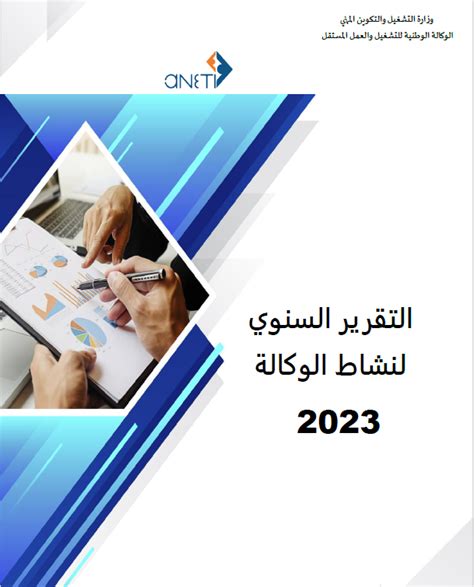 وزارة التشغيل والتكوين المهني
الوكالة الوطنية للتشغيل والعمل المستقل

ANETI

التقرير السنوي
لنشاط الوكالة

2023